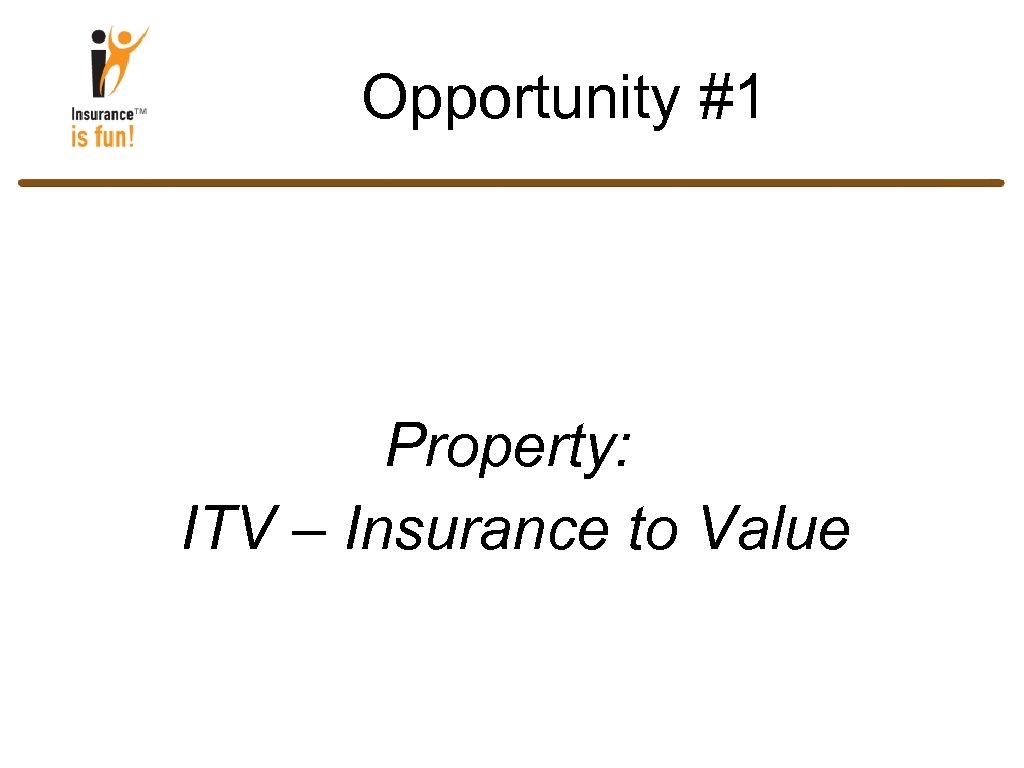 Insurance™ is fun!

Opportunity #1

Property:
ITV – Insurance to Value